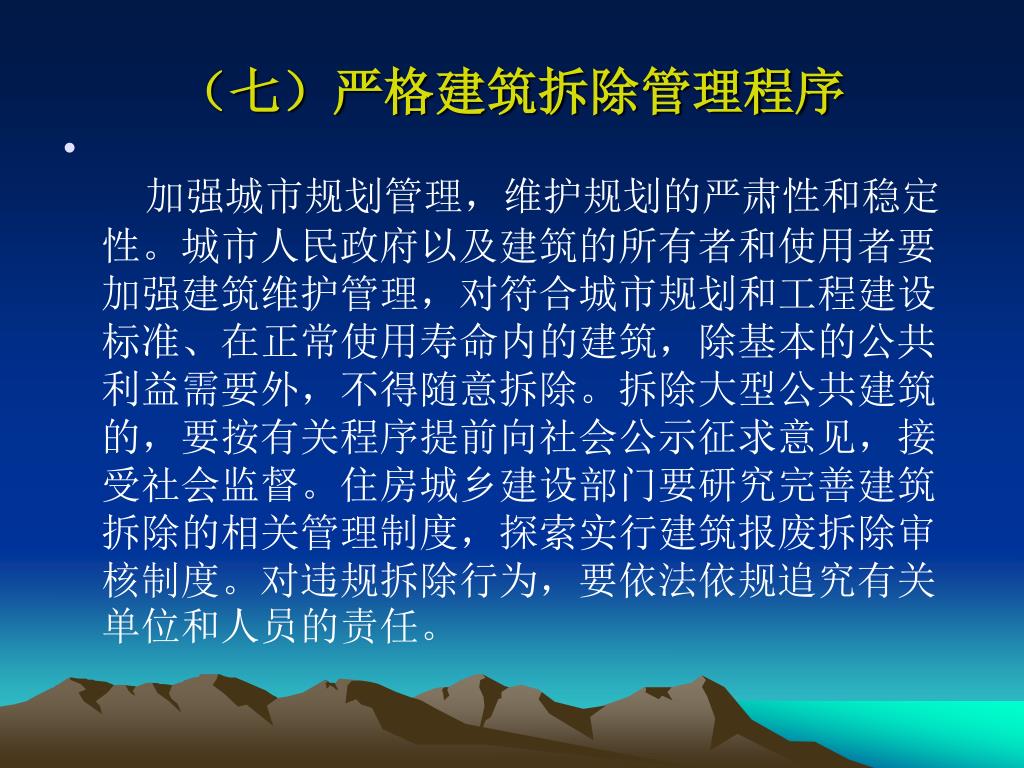 （七）严格建筑拆除管理程序

•

加强城市规划管理，维护规划的严肃性和稳定性。城市人民政府以及建筑的所有者和使用者要加强建筑维护管理，对符合城市规划和工程建设标准、在正常使用寿命内的建筑，除基本的公共利益需要外，不得随意拆除。拆除大型公共建筑的，要按有关程序提前向社会公示征求意见，接受社会监督。住房城乡建设部门要研究完善建筑拆除的相关管理制度，探索实行建筑报废拆除审核制度。对违规拆除行为，要依法依规追究有关单位和人员的责任。